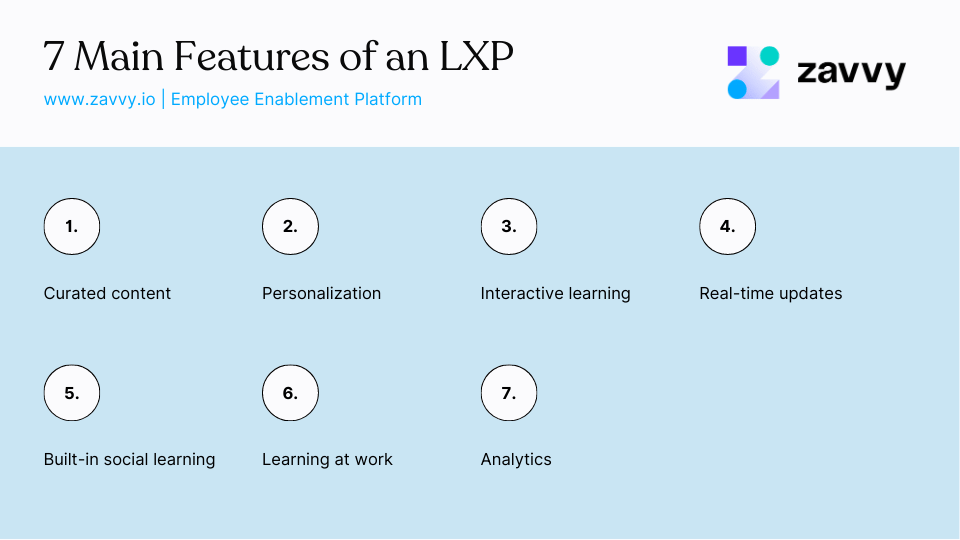 7 Main Features of an LXP

www.zavvy.io | Employee Enablement Platform

zavvy

1.

Curated content

2.

Personalization

3.

Interactive learning

4.

Real-time updates

5.

Built-in social learning

6.

Learning at work

7.

Analytics